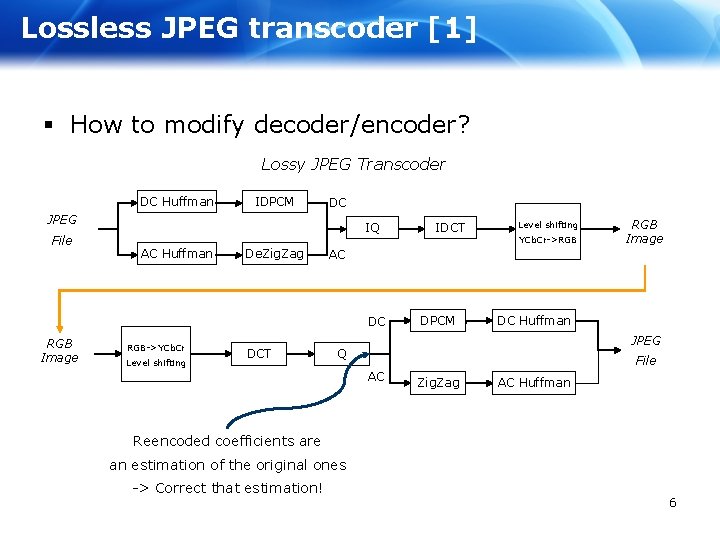 Lossless JPEG transcoder [1]

▪ How to modify decoder/encoder?

Lossy JPEG Transcoder

JPEG File

DC Huffman

IDPCM

DC

AC Huffman

DeZigZag

AC

IQ

IDCT

Level shifting YCbCr->RGB

RGB Image

RGB Image

RGB->YCbCr Level shifting

DCT

Q

DC

DPCM

DC Huffman

AC

ZigZag

AC Huffman

JPEG File

Reencoded coefficients are an estimation of the original ones -> Correct that estimation!

6